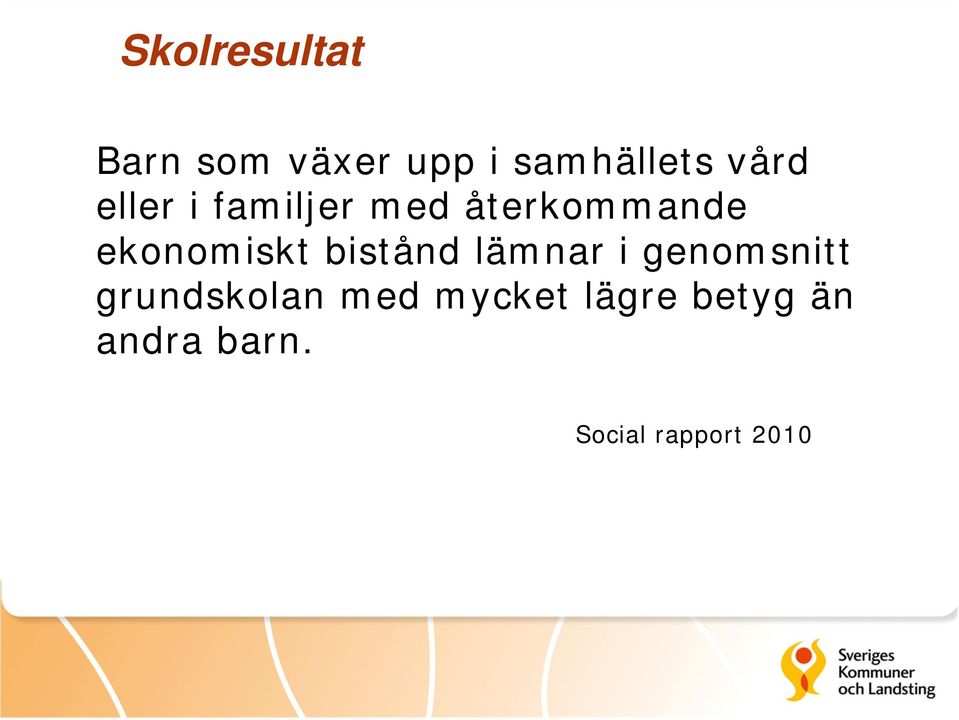 Skolresultat

Barn som växer upp i samhällets vård eller i familjer med återkommande ekonomiskt bistånd lämnar i genomsnitt grundskolan med mycket lägre betyg än andra barn.

Social rapport 2010

Sveriges
Kommuner
och Landsting